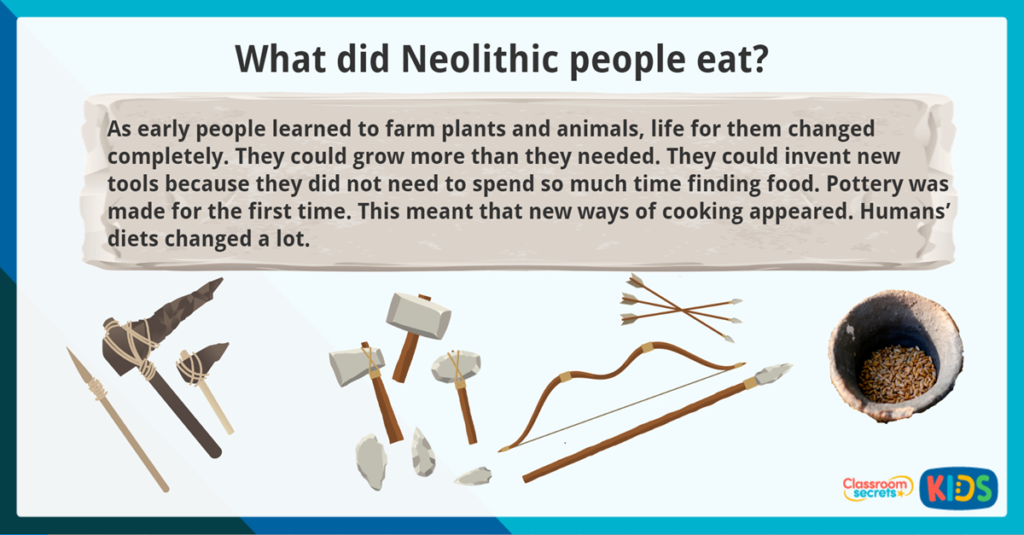 What did Neolithic people eat?

As early people learned to farm plants and animals, life for them changed completely. They could grow more than they needed. They could invent new tools because they did not need to spend so much time finding food. Pottery was made for the first time. This meant that new ways of cooking appeared. Humans' diets changed a lot.

Classroom secrets

KIDS